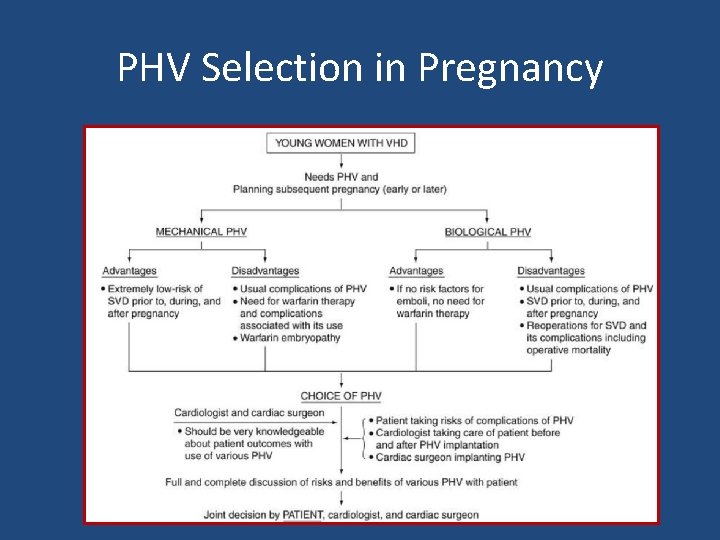 PHV Selection in Pregnancy

YOUNG WOMEN WITH VHD

Needs PHV and Planning subsequent pregnancy (early or later)

MECHANICAL PHV

Advantages
• Extremely low-risk of SVD prior to, during, and after pregnancy

Disadvantages
• Usual complications of PHV
• Need for warfarin therapy and complications associated with its use
• Warfarin embryopathy

BIOLOGICAL PHV

Advantages
• If no risk factors for emboli, no need for warfarin therapy

Disadvantages
• Usual complications of PHV
• SVD prior to, during, and after pregnancy
• Reoperations for SVD and its complications including operative mortality

CHOICE OF PHV

Cardiologist and cardiac surgeon
• Should be very knowledgeable about patient outcomes with use of various PHV

• Patient taking risks of complications of PHV
• Cardiologist taking care of patient before and after PHV implantation
• Cardiac surgeon implanting PHV

Full and complete discussion of risks and benefits of various PHV with patient

Joint decision by PATIENT, cardiologist, and cardiac surgeon